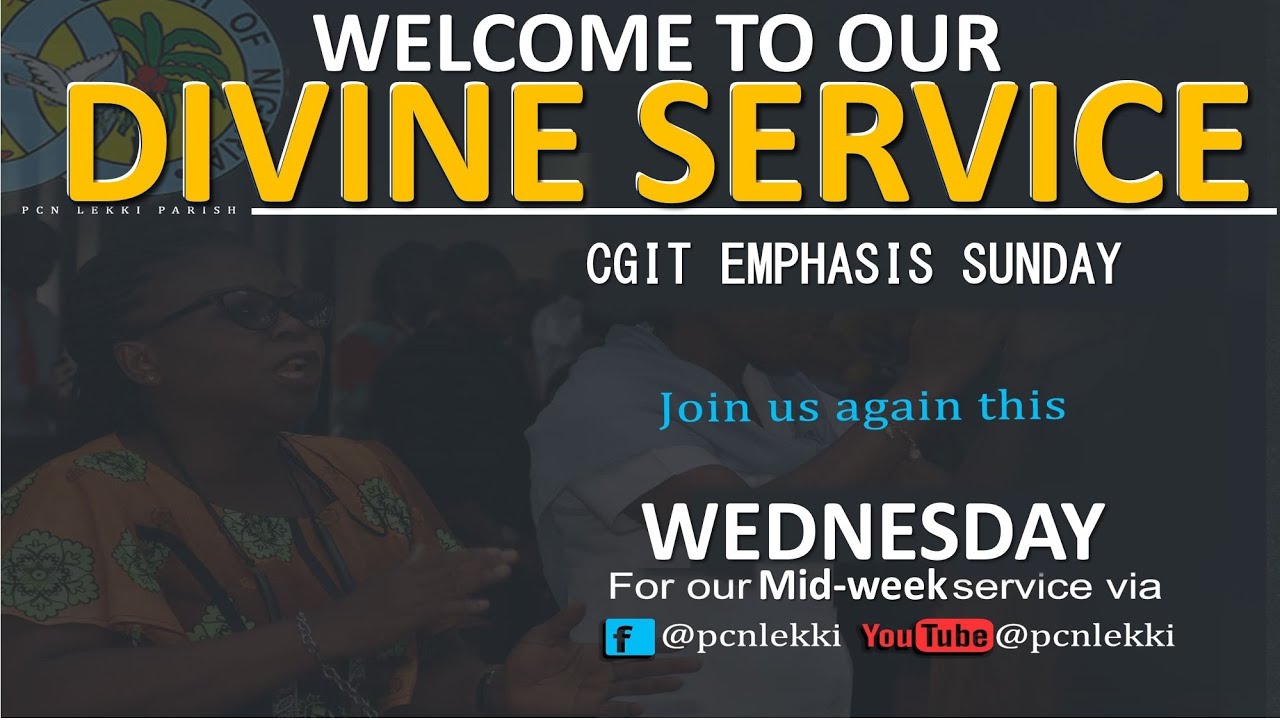 WELCOME TO OUR
DIVINE SERVICE
PCN LEKKI PARISH
CGIT EMPHASIS SUNDAY

Join us again this

WEDNESDAY
For our Mid-week service via
f @pcnlekki YouTube @pcnlekki